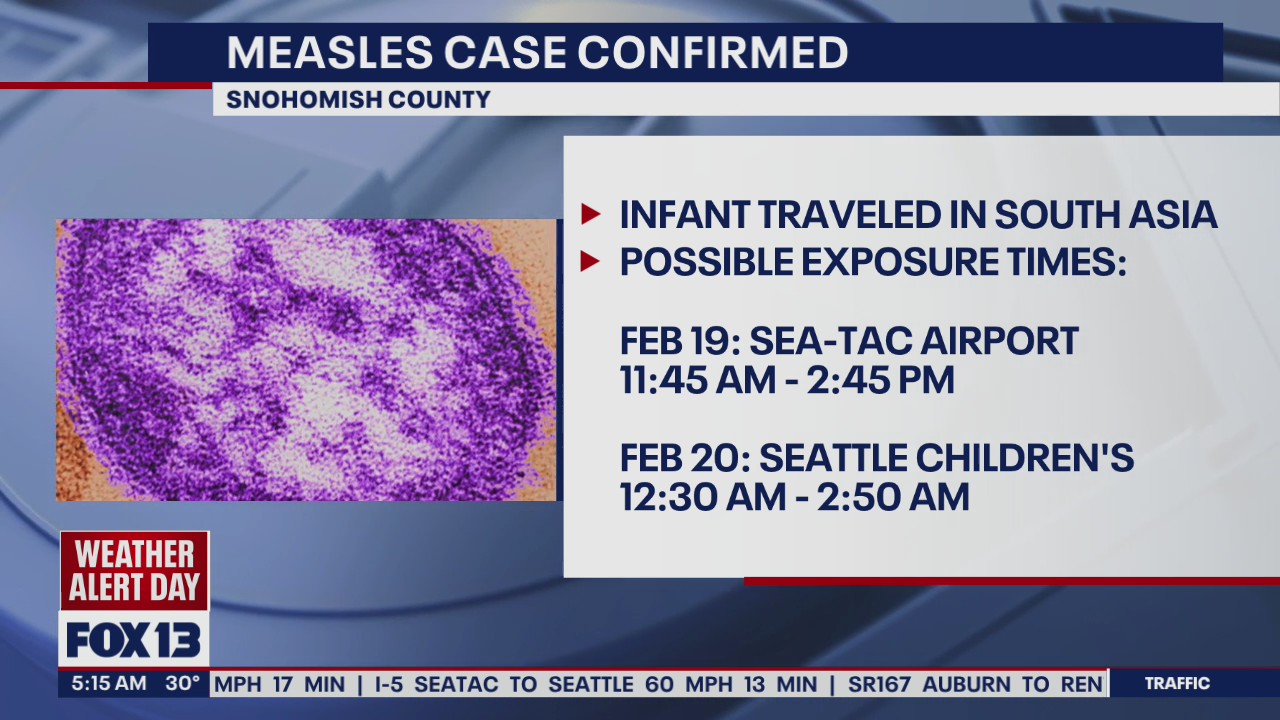 MEASLES CASE CONFIRMED
SNOHOMISH COUNTY

INFANT TRAVELED IN SOUTH ASIA
POSSIBLE EXPOSURE TIMES:

FEB 19: SEA-TAC AIRPORT
11:45 AM - 2:45 PM

FEB 20: SEATTLE CHILDREN'S
12:30 AM - 2:50 AM

WEATHER ALERT DAY
FOX 13

5:15 AM 30° MPH 17 MIN | I-5 SEATAC TO SEATTLE 60 MPH 13 MIN | SR167 AUBURN TO REN
TRAFFIC